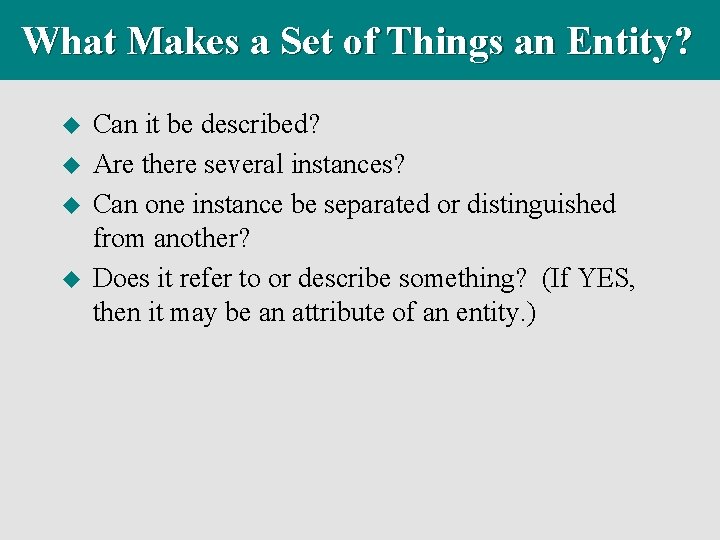 What Makes a Set of Things an Entity?

◆ Can it be described?

◆ Are there several instances?

◆ Can one instance be separated or distinguished from another?

◆ Does it refer to or describe something? (If YES, then it may be an attribute of an entity.)